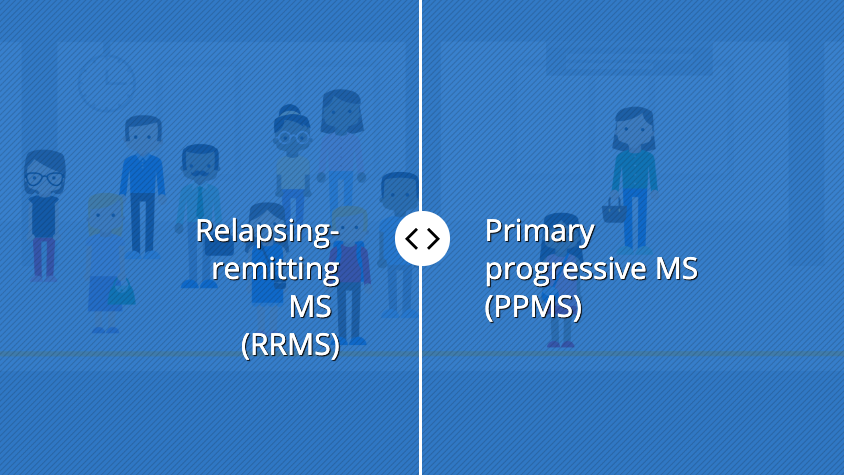 Relapsing-remitting MS (RRMS)

< >

Primary progressive MS (PPMS)